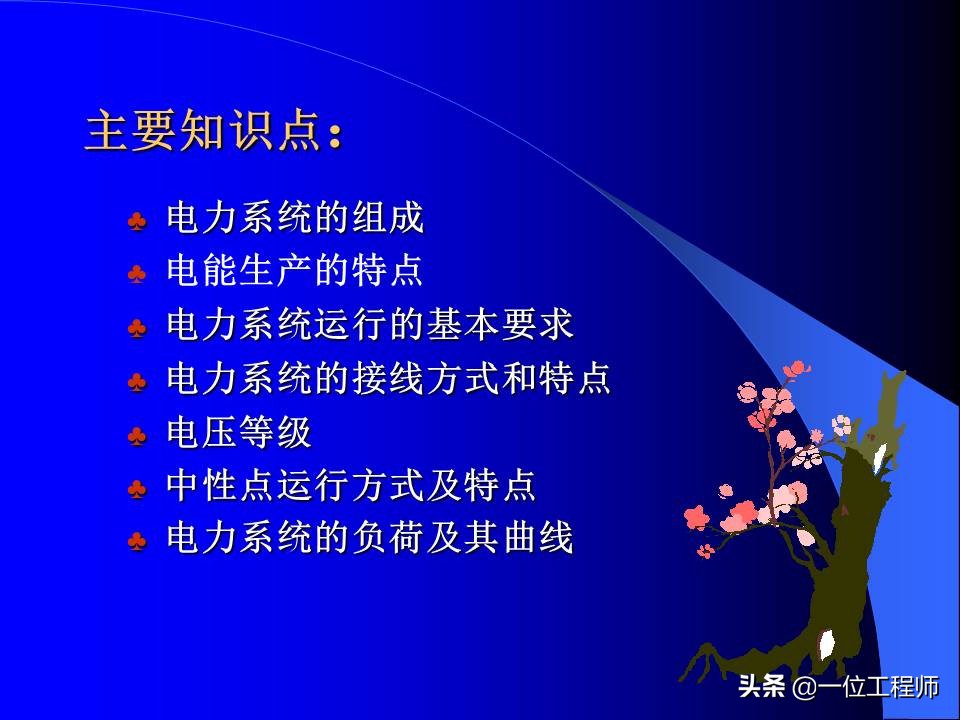 主要知识点：

♣ 电力系统的组成
♣ 电能生产的特点
♣ 电力系统运行的基本要求
♣ 电力系统的接线方式和特点
♣ 电压等级
♣ 中性点运行方式及特点
♣ 电力系统的负荷及其曲线

头条 @一位工程师